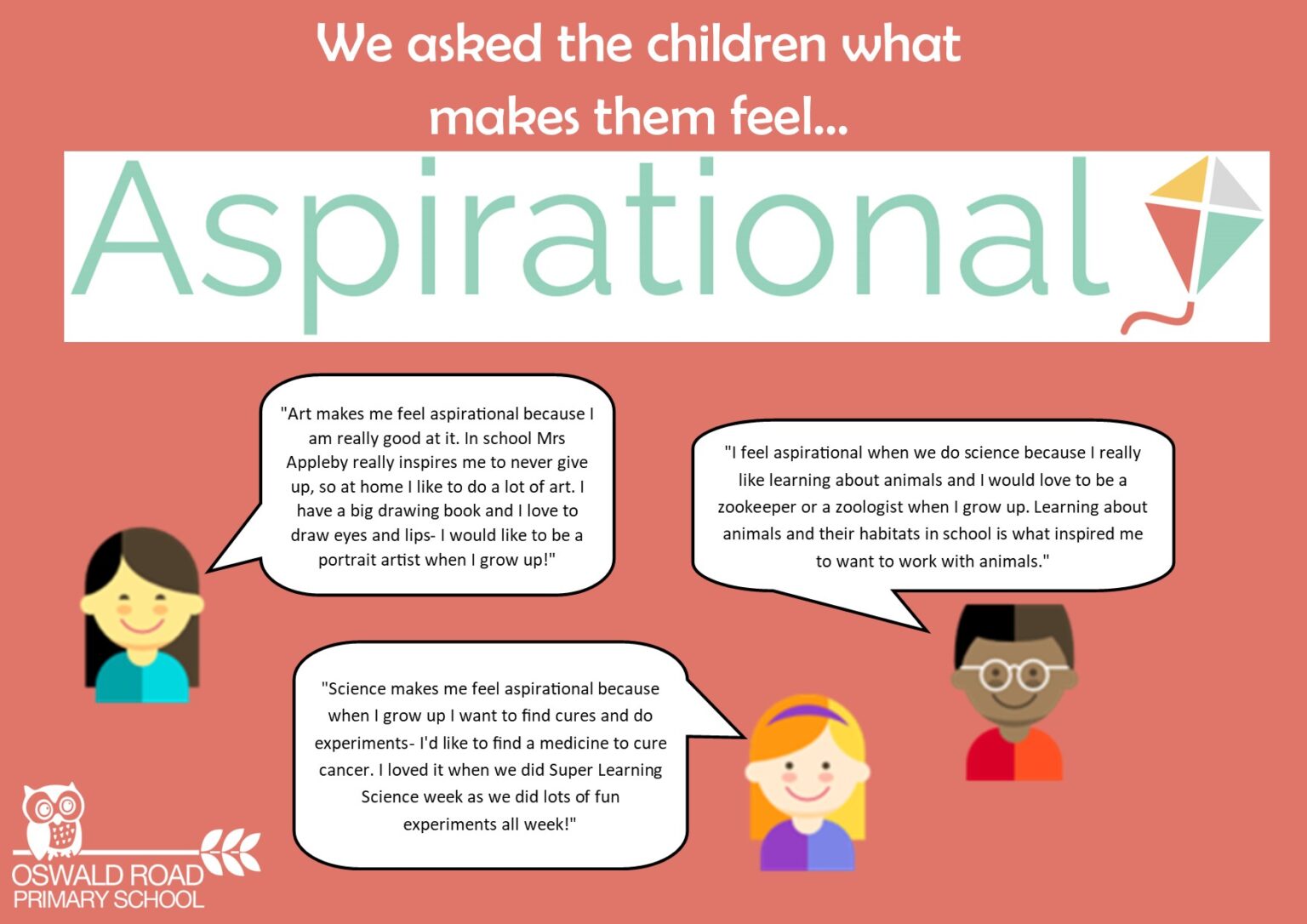 We asked the children what makes them feel...

Aspirational

"Art makes me feel aspirational because I am really good at it. In school Mrs Appleby really inspires me to never give up, so at home I like to do a lot of art. I have a big drawing book and I love to draw eyes and lips- I would like to be a portrait artist when I grow up!"

"I feel aspirational when we do science because I really like learning about animals and I would love to be a zookeeper or a zoologist when I grow up. Learning about animals and their habitats in school is what inspired me to want to work with animals."

"Science makes me feel aspirational because when I grow up I want to find cures and do experiments- I'd like to find a medicine to cure cancer. I loved it when we did Super Learning Science week as we did lots of fun experiments all week!"

OSWALD ROAD
PRIMARY SCHOOL